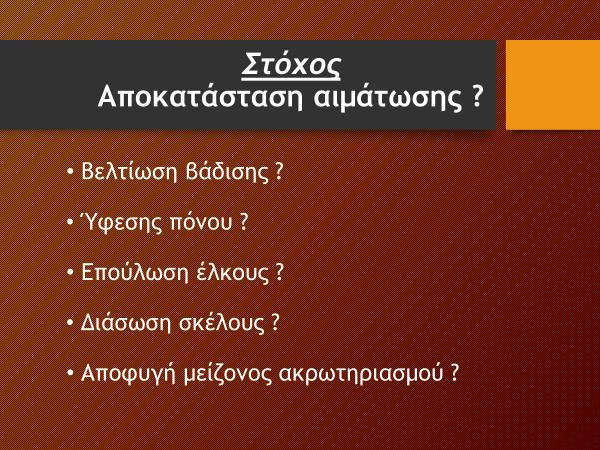 Στόχος
Αποκατάσταση αιμάτωσης ?

• Βελτίωση βάδισης ?

• Ύφεσης πόνου ?

• Επούλωση έλκους ?

• Διάσωση σκέλους ?

• Αποφυγή μείζονος ακρωτηριασμού ?